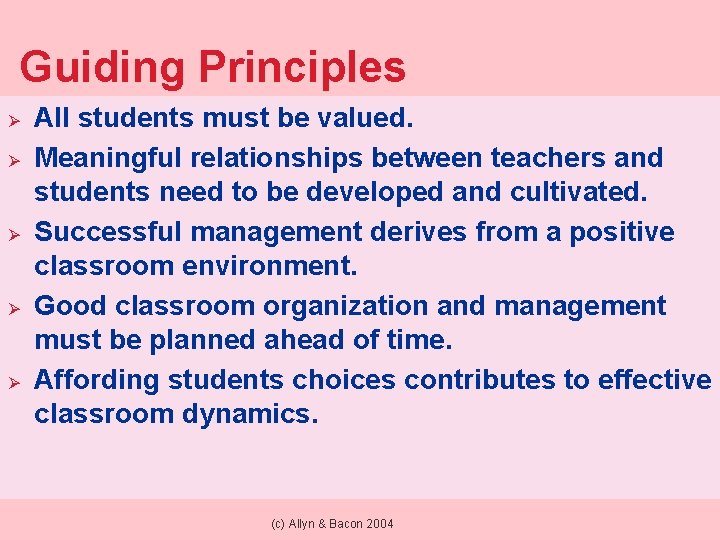 Guiding Principles

➢ All students must be valued.

➢ Meaningful relationships between teachers and students need to be developed and cultivated.

➢ Successful management derives from a positive classroom environment.

➢ Good classroom organization and management must be planned ahead of time.

➢ Affording students choices contributes to effective classroom dynamics.

(c) Allyn & Bacon 2004